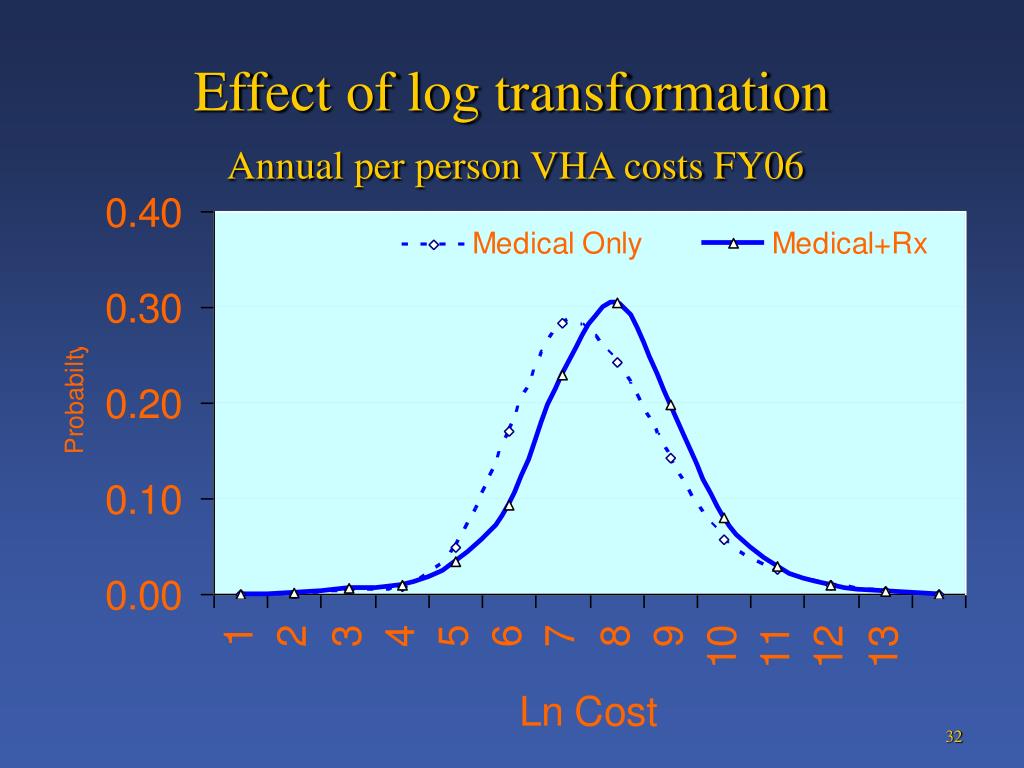 Effect of log transformation

Annual per person VHA costs FY06

Medical Only

Medical+Rx

Probabilty

0.40
0.30
0.20
0.10
0.00

1 2 3 4 5 6 7 8 9 10 11 12 13

Ln Cost

32